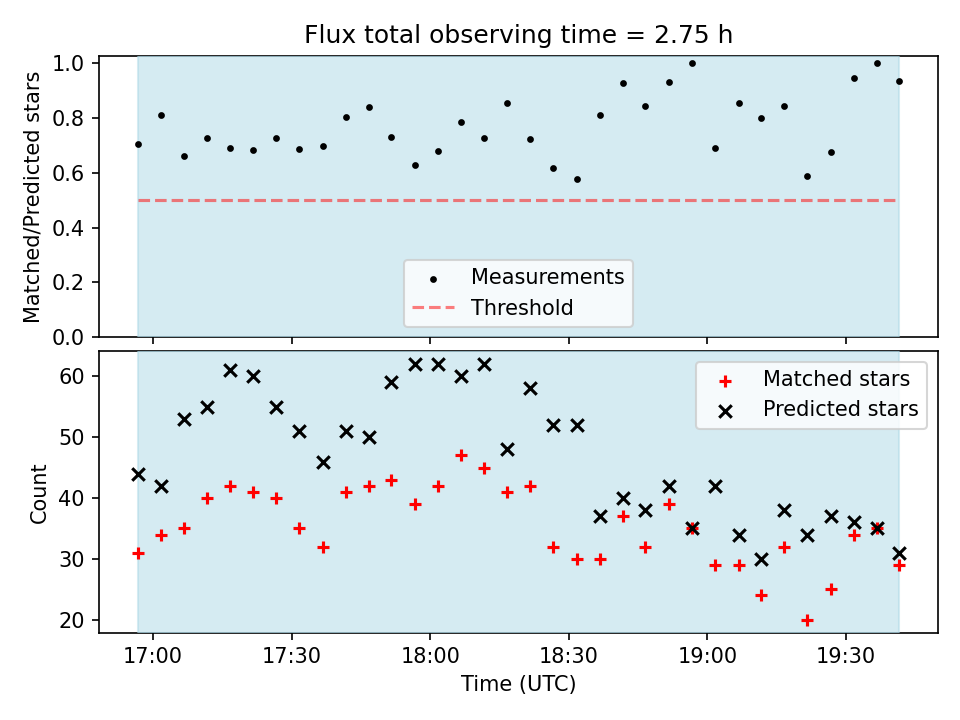 Flux total observing time = 2.75 h

Matched/Predicted stars

1.0
0.8
0.6
0.4
0.2
0.0

Measurements
Threshold

Count

60
50
40
30
20

Matched stars
Predicted stars

17:00
17:30
18:00
18:30
19:00
19:30

Time (UTC)